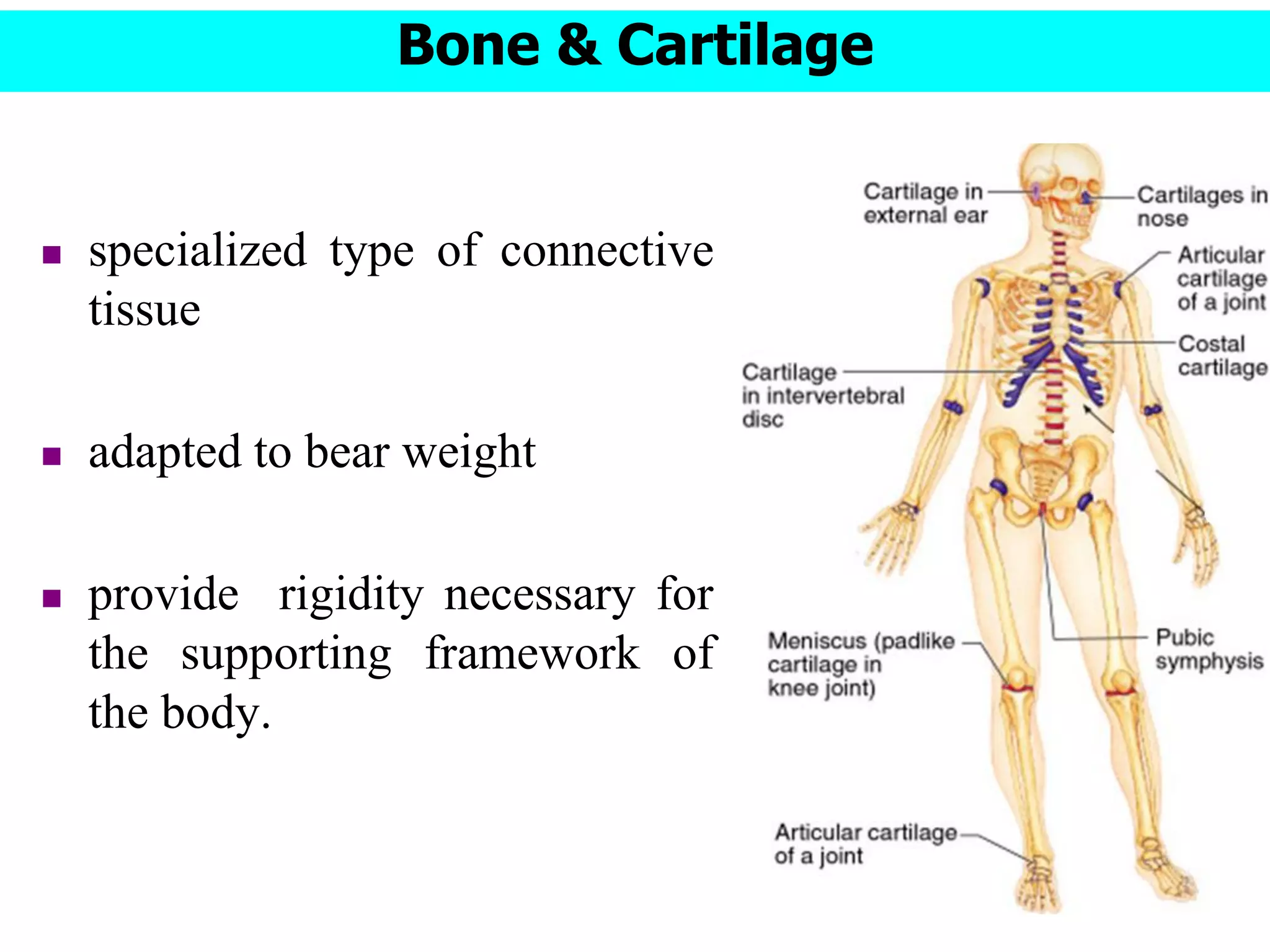 Bone & Cartilage

▪ specialized type of connective tissue

▪ adapted to bear weight

▪ provide rigidity necessary for the supporting framework of the body.

Cartilage in external ear

Cartilages in nose

Articular cartilage of a joint

Costal cartilage

Cartilage in intervertebral disc

Meniscus (padlike cartilage in knee joint)

Pubic symphysis

Articular cartilage of a joint